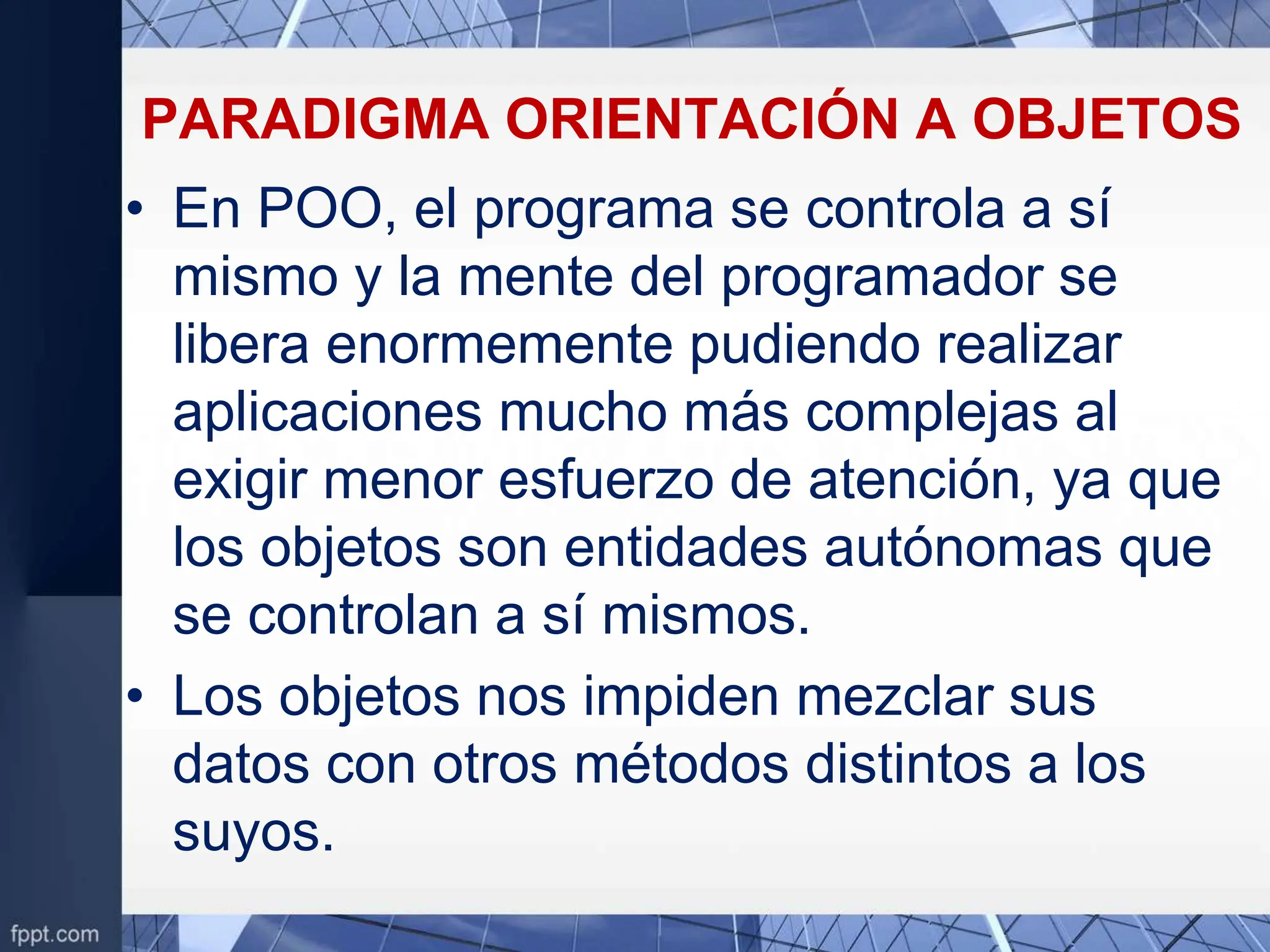 PARADIGMA ORIENTACIÓN A OBJETOS

• En POO, el programa se controla a sí mismo y la mente del programador se libera enormemente pudiendo realizar aplicaciones mucho más complejas al exigir menor esfuerzo de atención, ya que los objetos son entidades autónomas que se controlan a sí mismos.

• Los objetos nos impiden mezclar sus datos con otros métodos distintos a los suyos.

fppt.com